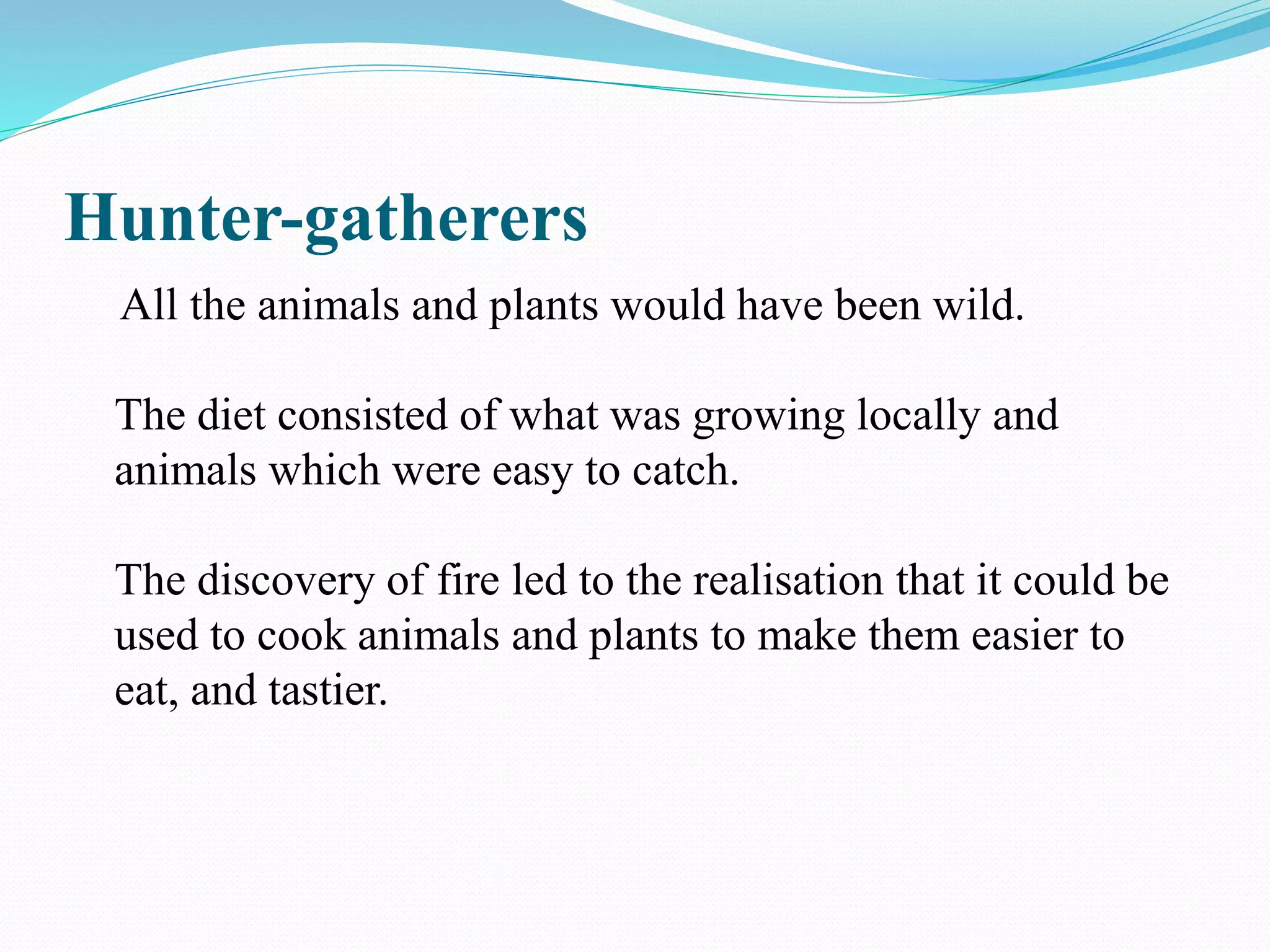 Hunter-gatherers

All the animals and plants would have been wild.

The diet consisted of what was growing locally and animals which were easy to catch.

The discovery of fire led to the realisation that it could be used to cook animals and plants to make them easier to eat, and tastier.